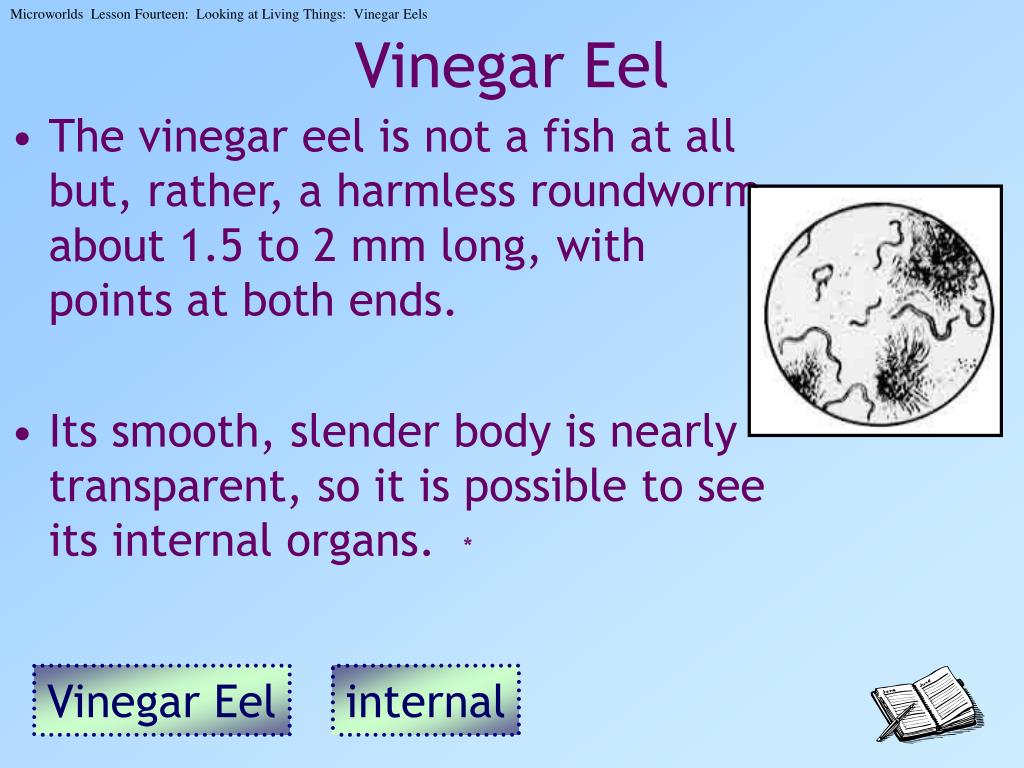 Microworlds Lesson Fourteen: Looking at Living Things: Vinegar Eels

Vinegar Eel

• The vinegar eel is not a fish at all but, rather, a harmless roundworm about 1.5 to 2 mm long, with points at both ends.

• Its smooth, slender body is nearly transparent, so it is possible to see its internal organs. *

Vinegar Eel

internal